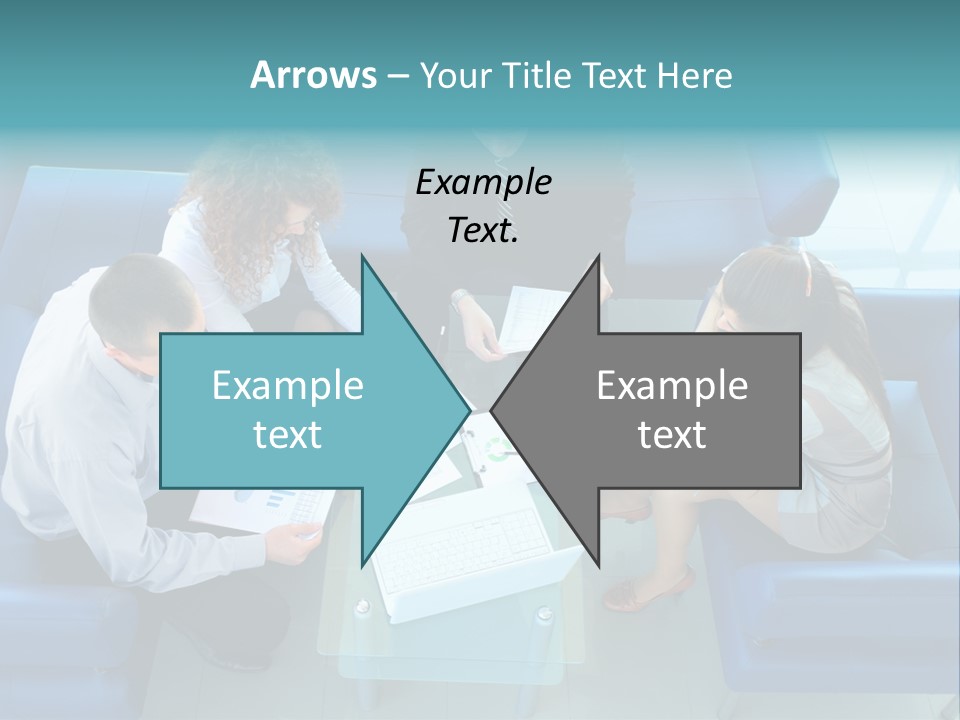 Arrows – Your Title Text Here

Example Text.

Example text

Example text